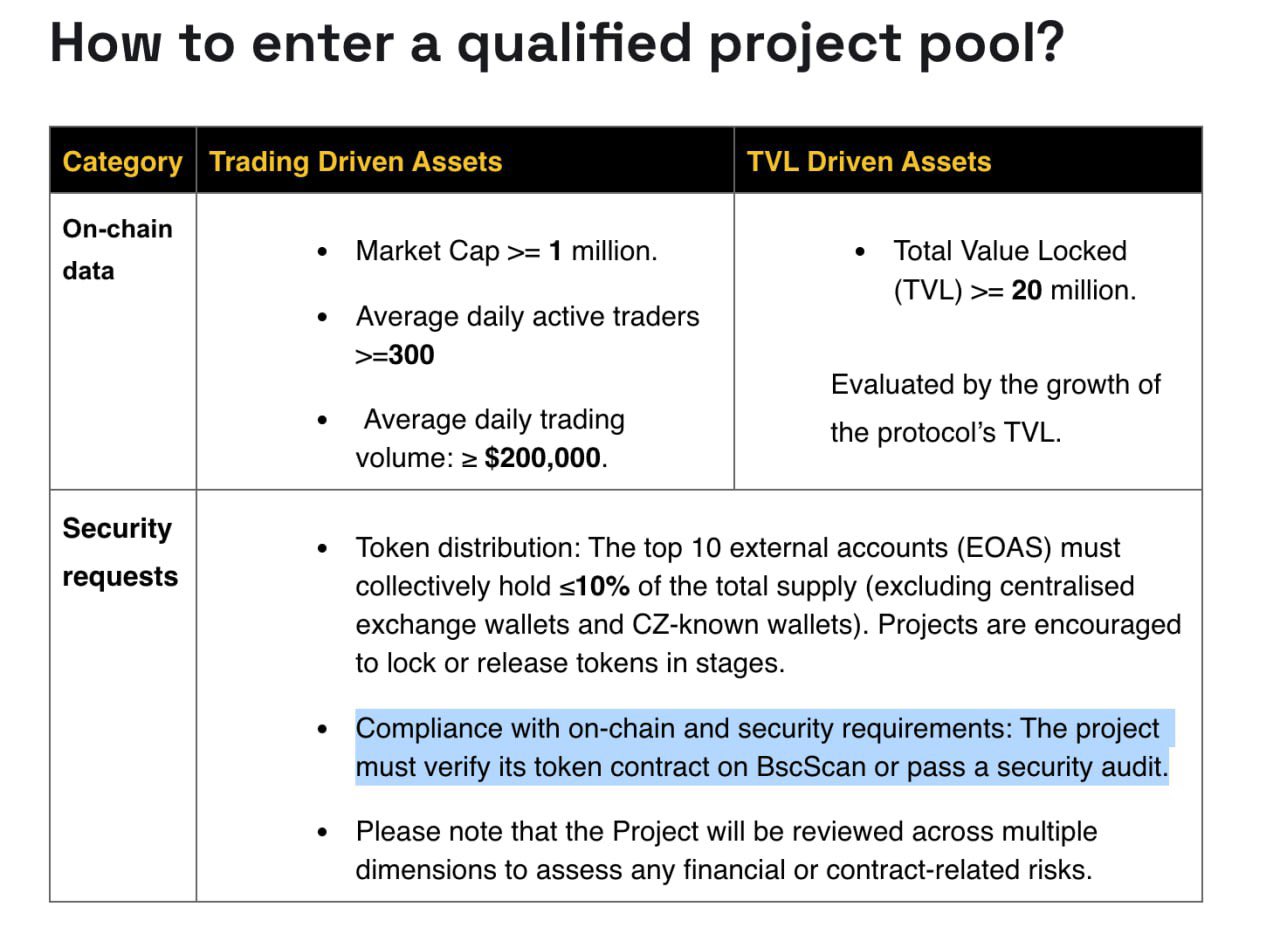 How to enter a qualified project pool?

| Category | Trading Driven Assets | TVL Driven Assets |
|---|---|---|
| On-chain data | • Market Cap >= 1 million. • Average daily active traders >=300 • Average daily trading volume: ≥ $200,000. | • Total Value Locked (TVL) >= 20 million. Evaluated by the growth of the protocol's TVL. |
| Security requests | • Token distribution: The top 10 external accounts (EOAS) must collectively hold ≤10% of the total supply (excluding centralised exchange wallets and CZ-known wallets). Projects are encouraged to lock or release tokens in stages. • Compliance with on-chain and security requirements: The project must verify its token contract on BscScan or pass a security audit. • Please note that the Project will be reviewed across multiple dimensions to assess any financial or contract-related risks. | |